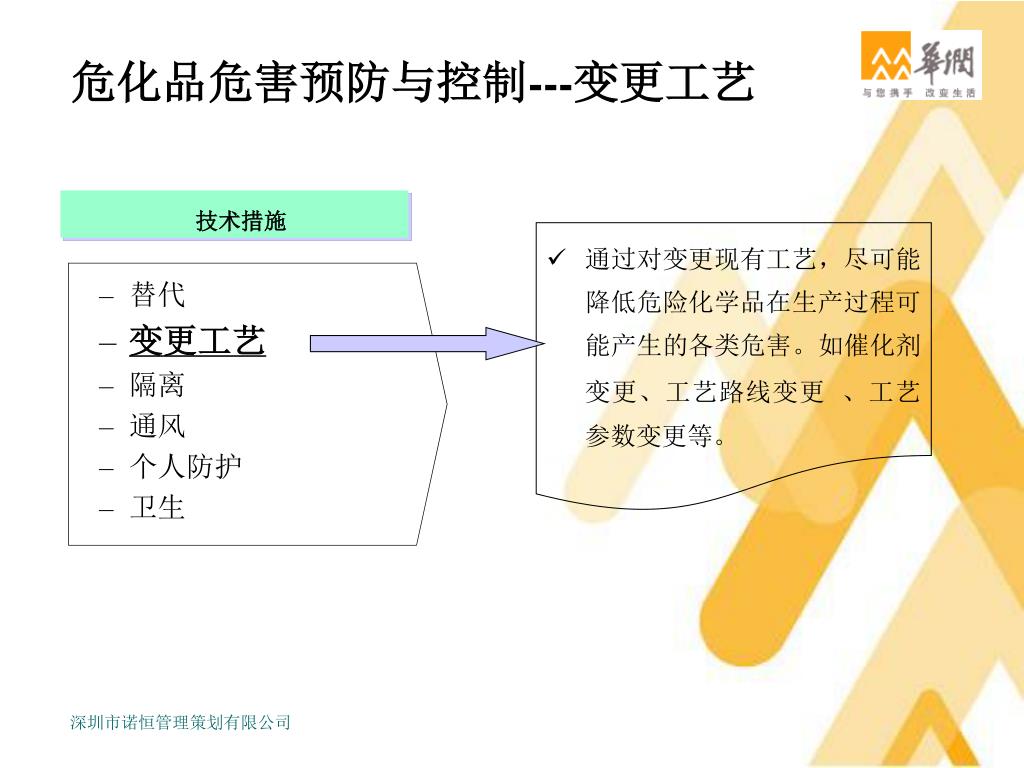 危化品危害预防与控制---变更工艺

華潤
与您携手 改变生活

技术措施

– 替代
– 变更工艺
– 隔离
– 通风
– 个人防护
– 卫生

✓ 通过对变更现有工艺，尽可能降低危险化学品在生产过程可能产生的各类危害。如催化剂变更、工艺路线变更 、工艺参数变更等。

深圳市诺恒管理策划有限公司